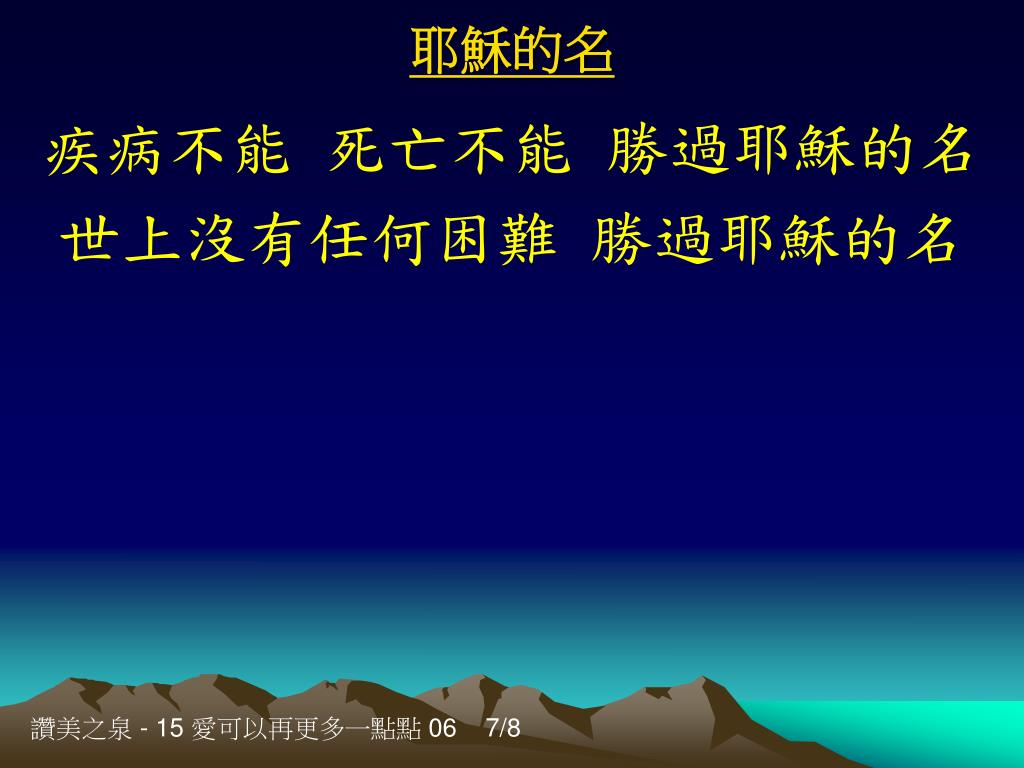 耶穌的名

疾病不能 死亡不能 勝過耶穌的名
世上沒有任何困難 勝過耶穌的名

讚美之泉 - 15 愛可以再更多一點點 06 7/8